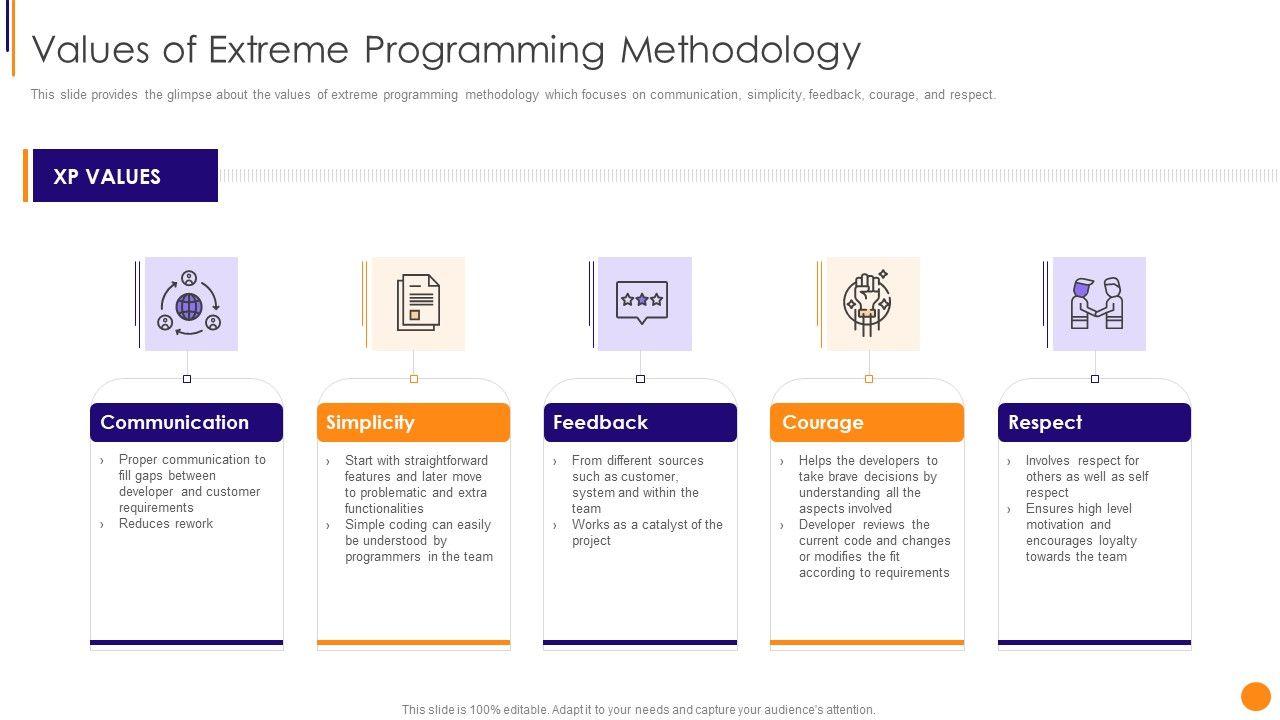 Values of Extreme Programming Methodology

This slide provides the glimpse about the values of extreme programming methodology which focuses on communication, simplicity, feedback, courage, and respect.

XP VALUES

Communication

› Proper communication to fill gaps between developer and customer requirements
› Reduces rework

Simplicity

› Start with straightforward features and later move to problematic and extra functionalities
› Simple coding can easily be understood by programmers in the team

Feedback

› From different sources such as customer, system and within the team
› Works as a catalyst of the project

Courage

› Helps the developers to take brave decisions by understanding all the aspects involved
› Developer reviews the current code and changes or modifies the fit according to requirements

Respect

› Involves respect for others as well as self respect
› Ensures high level motivation and encourages loyalty towards the team

This slide is 100% editable. Adapt it to your needs and capture your audience's attention.